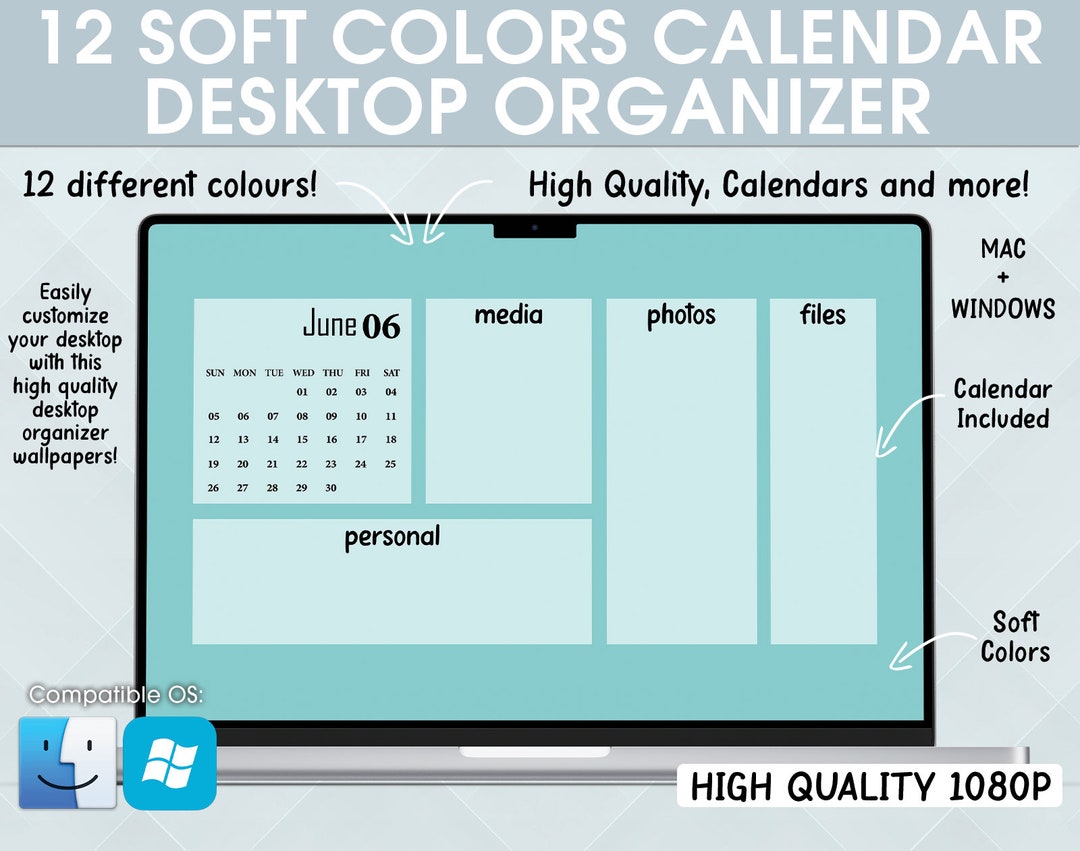 12 SOFT COLORS CALENDAR DESKTOP ORGANIZER

12 different colours!

High Quality, Calendars and more!

Easily customize your desktop with this high quality desktop organizer wallpapers!

June 06

| SUN | MON | TUE | WED | THU | FRI | SAT |
|---|---|---|---|---|---|---|
| | | | 01 | 02 | 03 | 04 |
| 05 | 06 | 07 | 08 | 09 | 10 | 11 |
| 12 | 13 | 14 | 15 | 16 | 17 | 18 |
| 19 | 20 | 21 | 22 | 23 | 24 | 25 |
| 26 | 27 | 28 | 29 | 30 | | |

media

photos

files

personal

MAC + WINDOWS

Calendar Included

Soft Colors

Compatible OS:

HIGH QUALITY 1080P